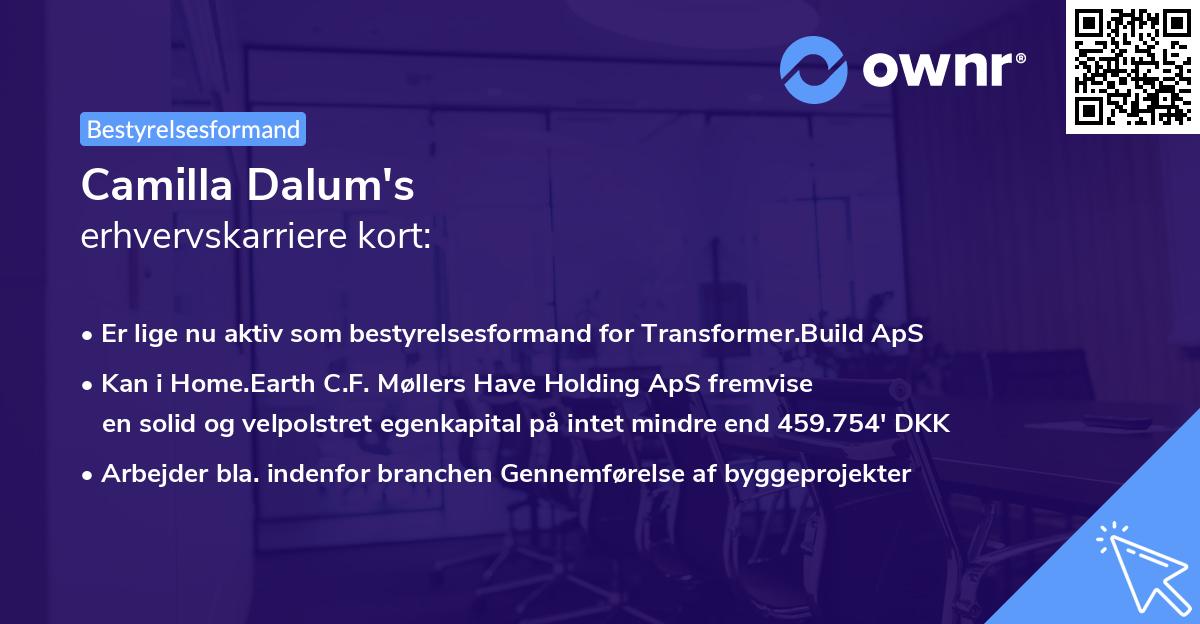 ownr®

Bestyrelsesformand

Camilla Dalum's
erhvervskarriere kort:

• Er lige nu aktiv som bestyrelsesformand for Transformer.Build ApS
• Kan i Home.Earth C.F. Møllers Have Holding ApS fremvise en solid og velpolstret egenkapital på intet mindre end 459.754' DKK
• Arbejder bla. indenfor branchen Gennemførelse af byggeprojekter